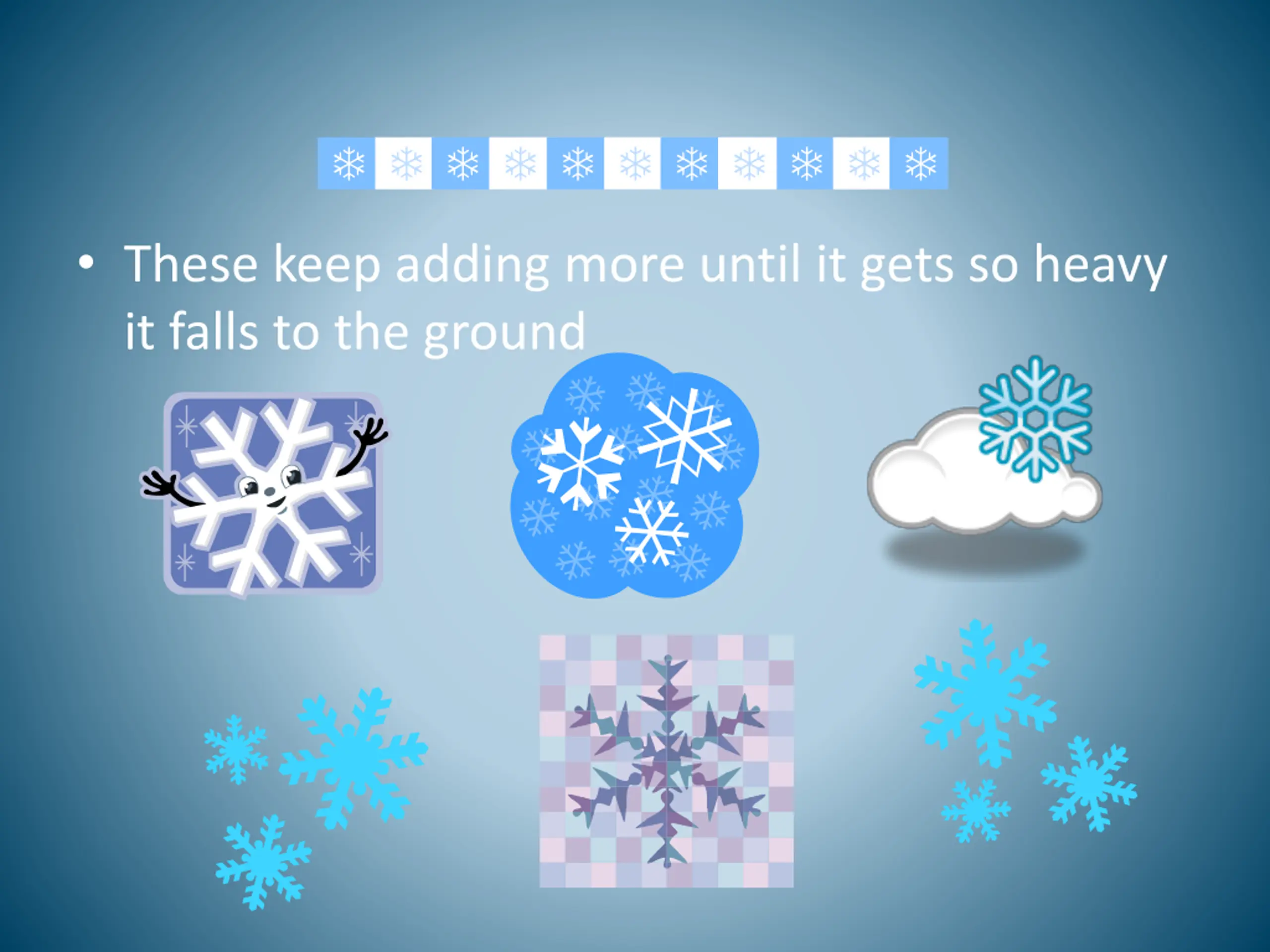 • These keep adding more until it gets so heavy it falls to the ground